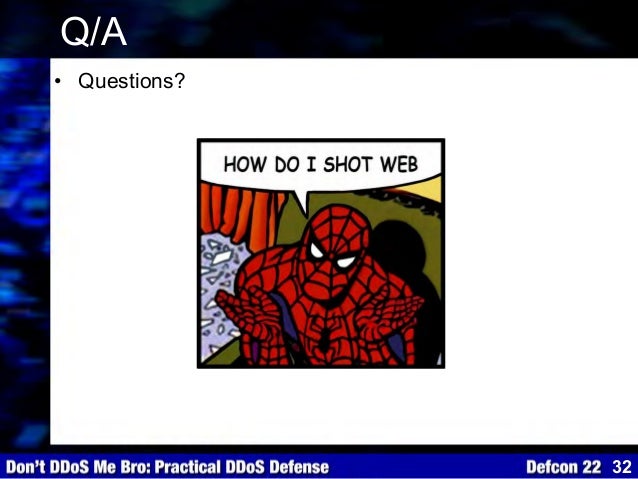 Q/A

• Questions?

HOW DO I SHOT WEB

Don't DDoS Me Bro: Practical DDoS Defense

Defcon 22 32